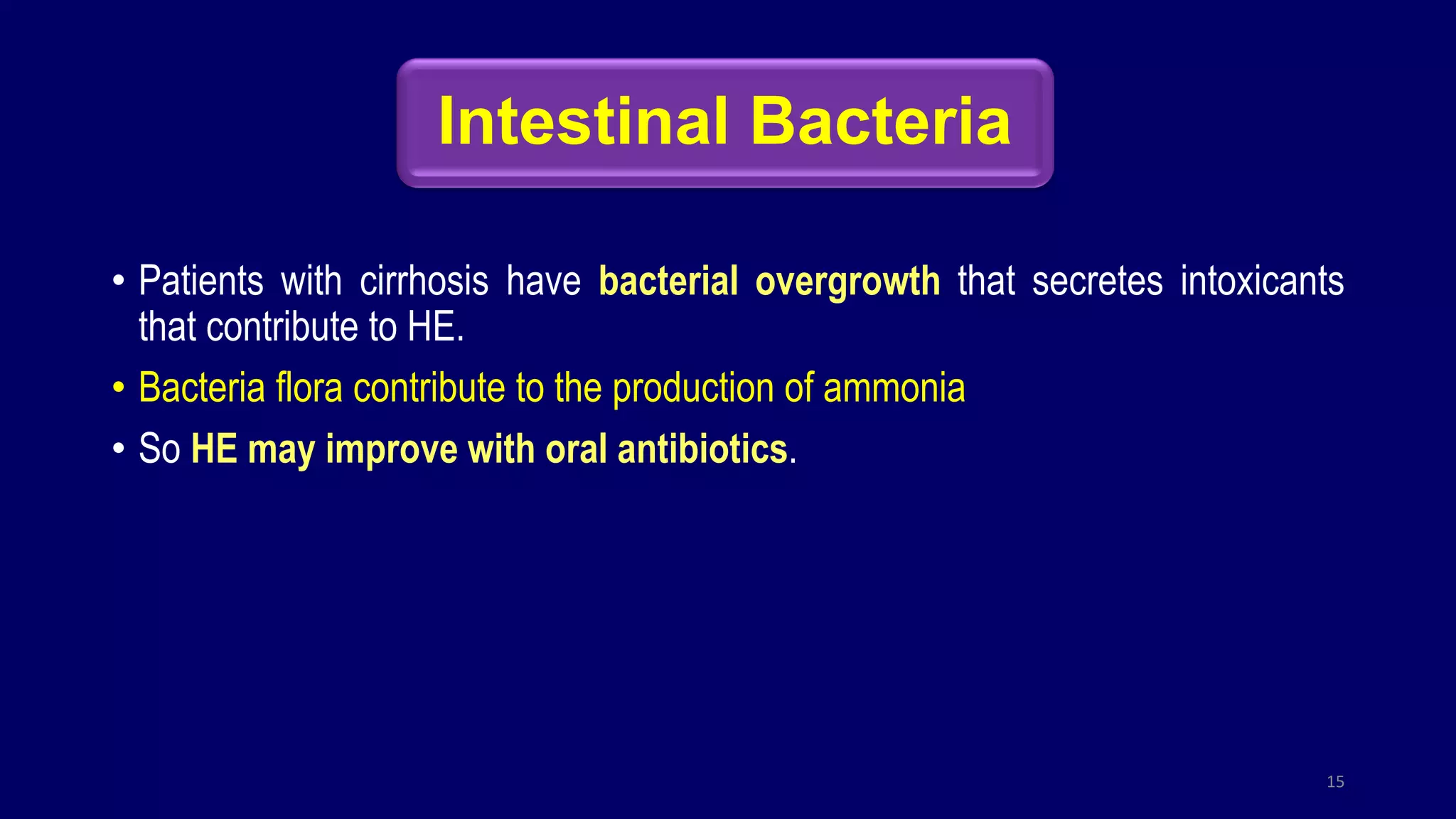 Intestinal Bacteria

• Patients with cirrhosis have bacterial overgrowth that secretes intoxicants that contribute to HE.

• Bacteria flora contribute to the production of ammonia

• So HE may improve with oral antibiotics.

15